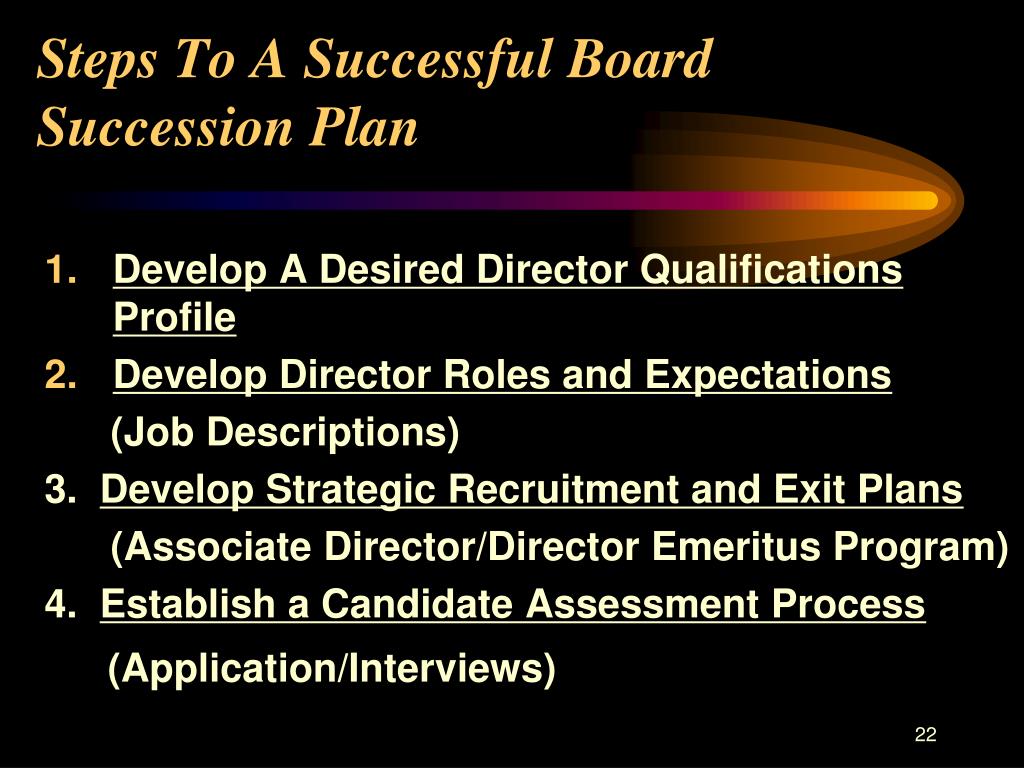 Steps To A Successful Board Succession Plan

1. Develop A Desired Director Qualifications Profile

2. Develop Director Roles and Expectations
(Job Descriptions)

3. Develop Strategic Recruitment and Exit Plans
(Associate Director/Director Emeritus Program)

4. Establish a Candidate Assessment Process
(Application/Interviews)

22